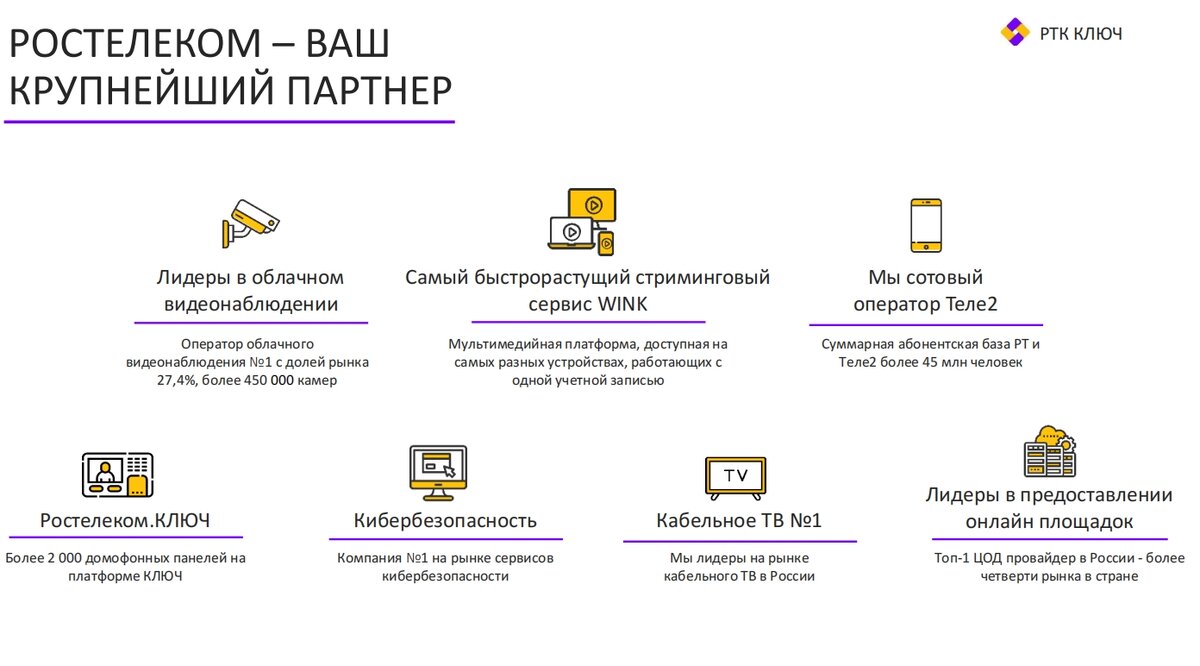 РОСТЕЛЕКОМ – ВАШ КРУПНЕЙШИЙ ПАРТНЕР

РТК КЛЮЧ

Лидеры в облачном видеонаблюдении

Оператор облачного видеонаблюдения №1 с долей рынка 27,4%, более 450 000 камер

Самый быстрорастущий стриминговый сервис WINK

Мультимедийная платформа, доступная на самых разных устройствах, работающих с одной учетной записью

Мы сотовый оператор Теле2

Суммарная абонентская база РТ и Теле2 более 45 млн человек

Ростелеком.КЛЮЧ

Более 2 000 домофонных панелей на платформе КЛЮЧ

Кибербезопасность

Компания №1 на рынке сервисов кибербезопасности

TV

Кабельное ТВ №1

Мы лидеры на рынке кабельного ТВ в России

Лидеры в предоставлении онлайн площадок

Топ-1 ЦОД провайдер в России - более четверти рынка в стране